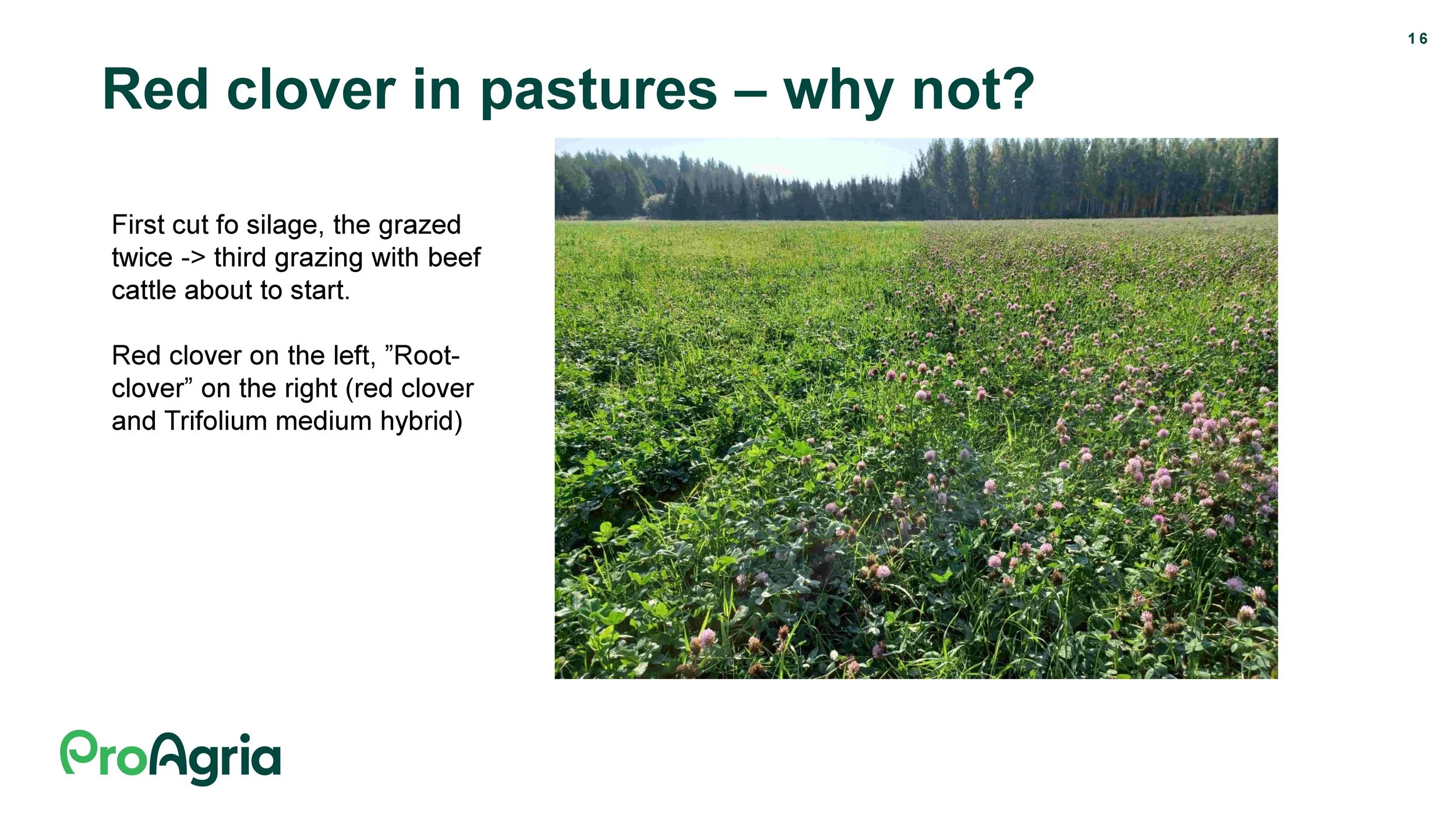 16

Red clover in pastures – why not?

First cut fo silage, the grazed twice -> third grazing with beef cattle about to start.

Red clover on the left, ”Root-clover” on the right (red clover and Trifolium medium hybrid)

ProAgria